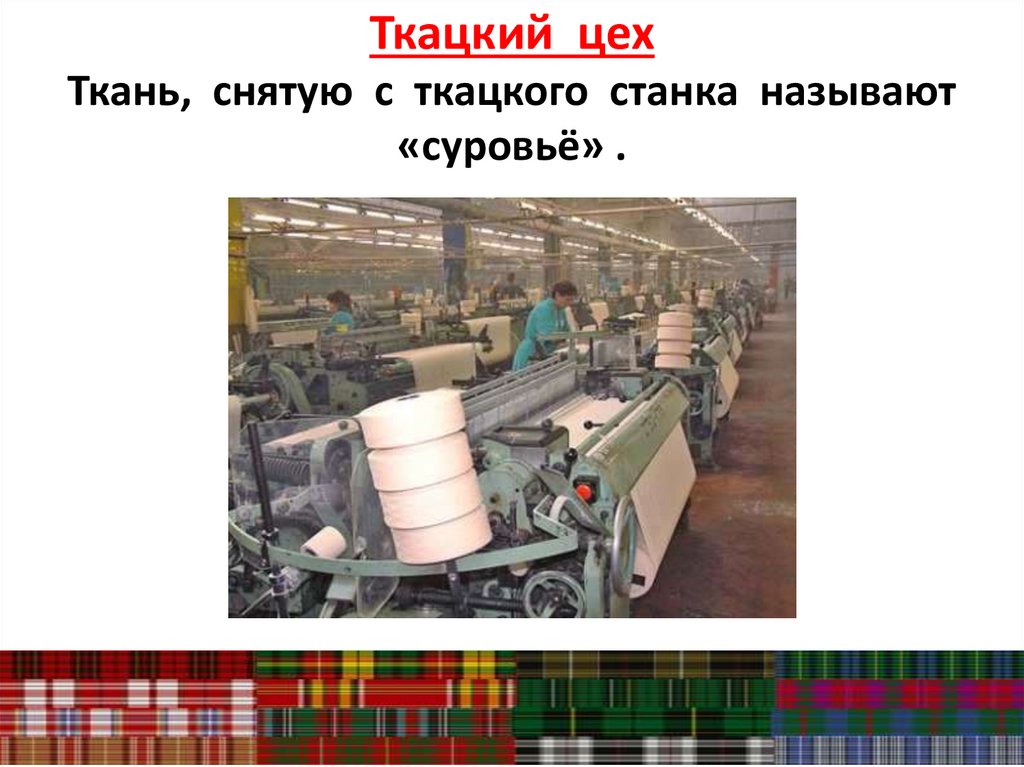 Ткацкий цех

Ткань, снятую с ткацкого станка называют «суровьё» .